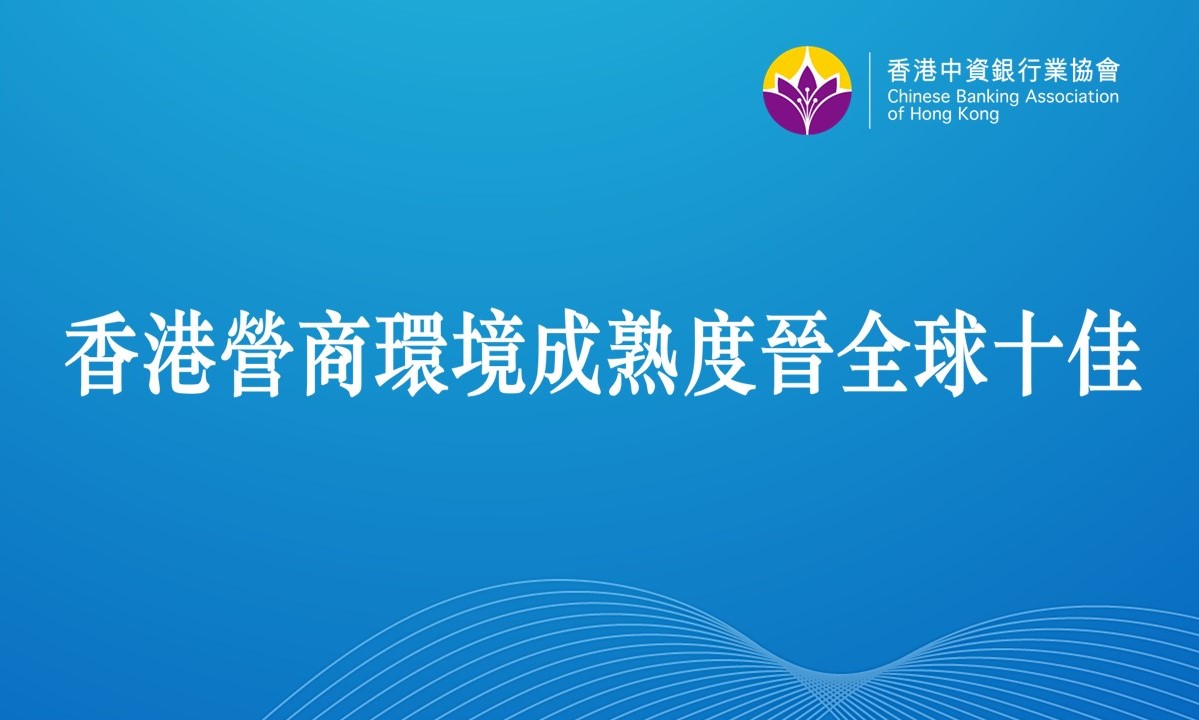 香港中資銀行業協會
Chinese Banking Association of Hong Kong

香港營商環境成熟度晉全球十佳